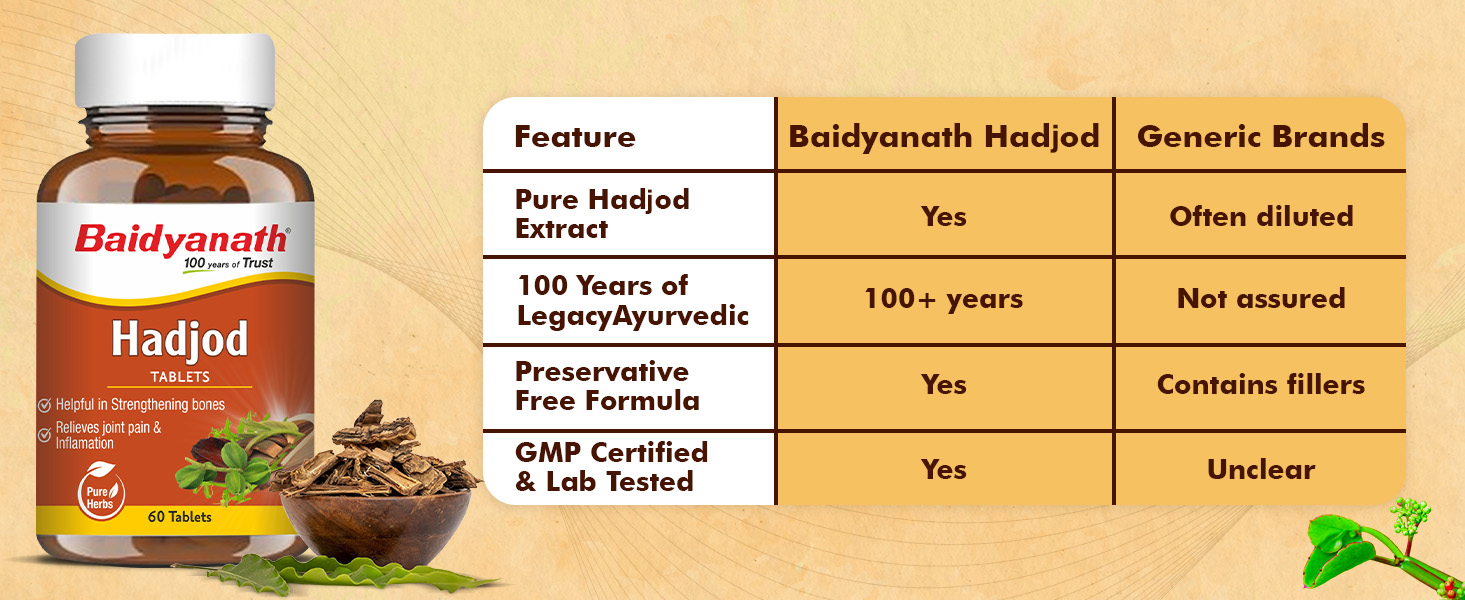 Baidyanath®
100 years of Trust
Hadjod
TABLETS
Helpful in Strengthening bones
Relieves joint pain & Inflamation
Pure Herbs
60 Tablets

| Feature | Baidyanath Hadjod | Generic Brands |
|---|---|---|
| Pure Hadjod Extract | Yes | Often diluted |
| 100 Years of LegacyAyurvedic | 100+ years | Not assured |
| Preservative Free Formula | Yes | Contains fillers |
| GMP Certified & Lab Tested | Yes | Unclear |